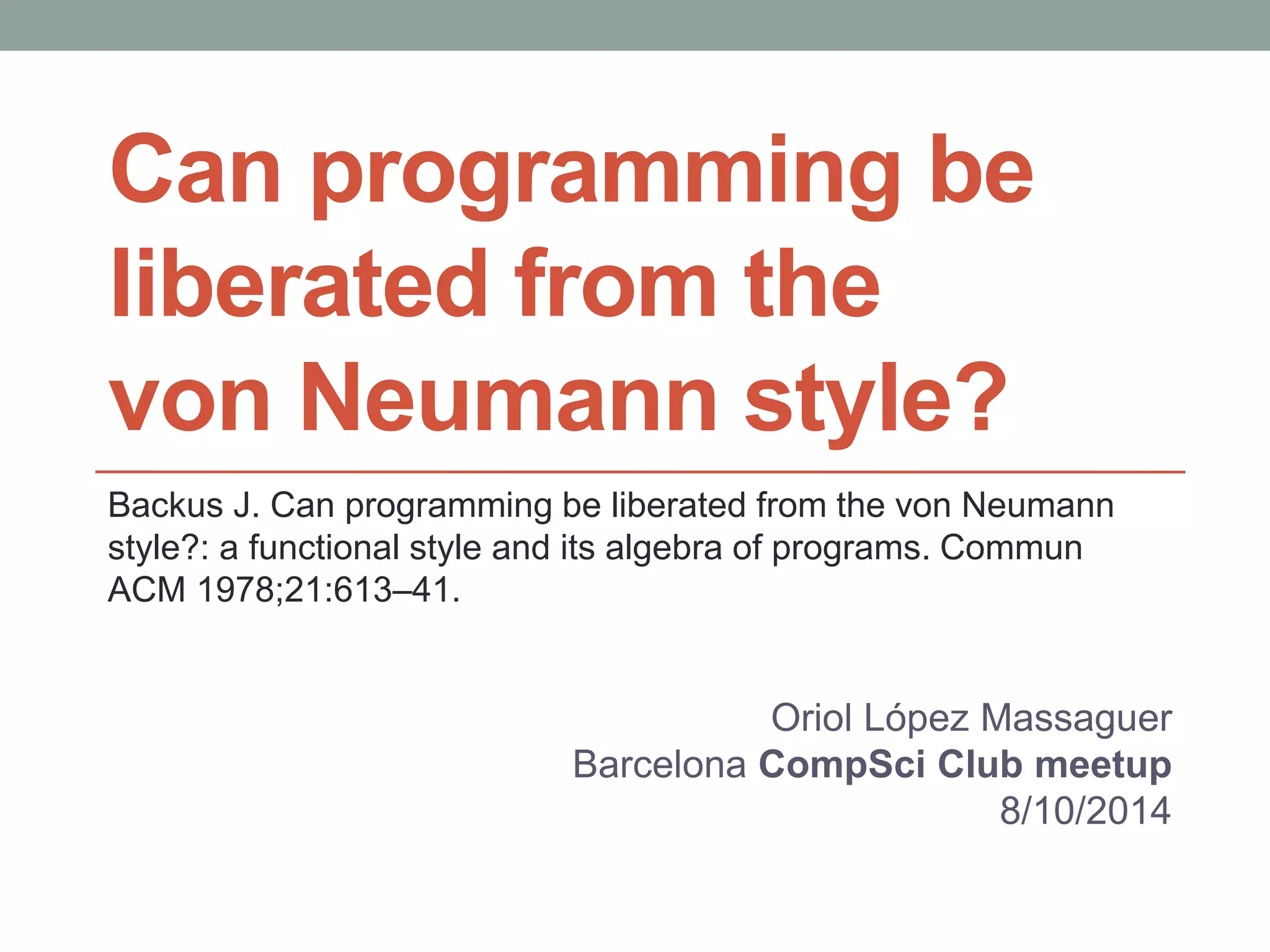 Can programming be liberated from the von Neumann style?

Backus J. Can programming be liberated from the von Neumann style?: a functional style and its algebra of programs. Commun ACM 1978;21:613–41.

Oriol López Massaguer
Barcelona CompSci Club meetup
8/10/2014